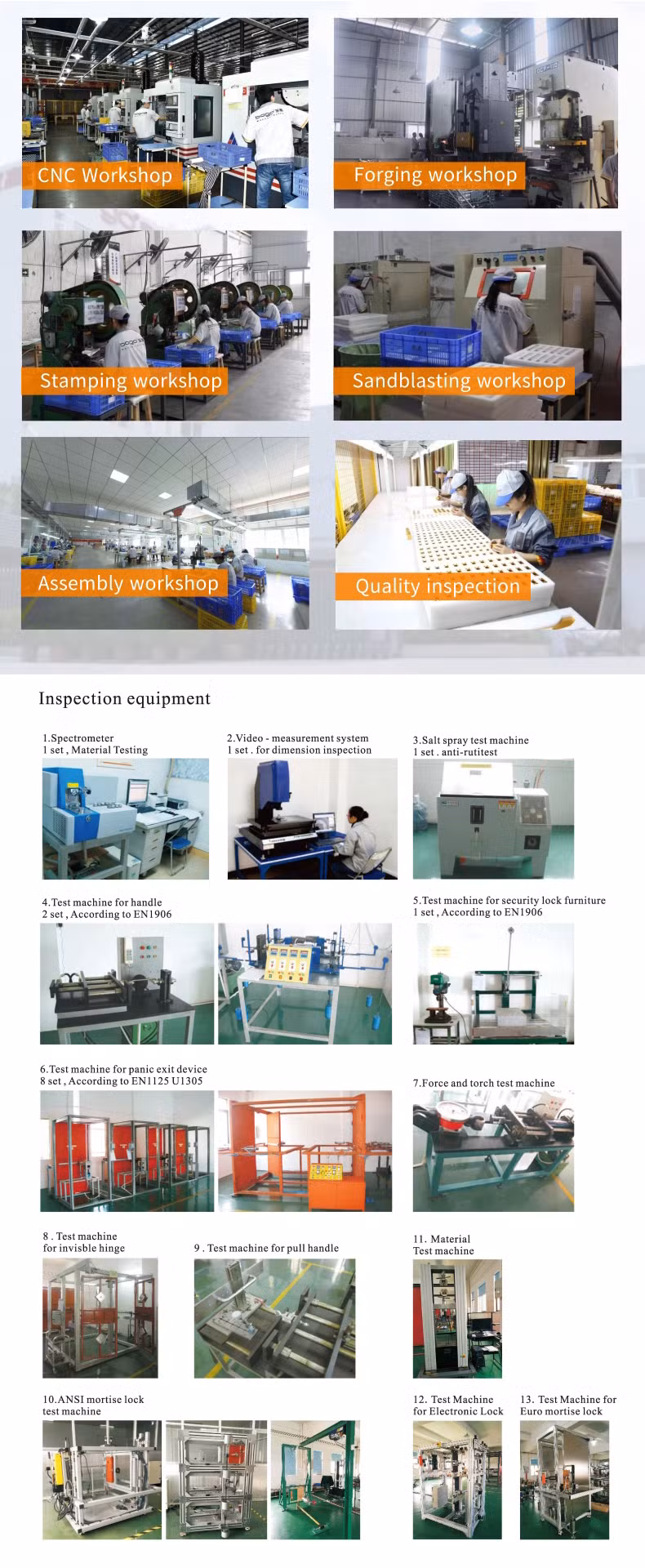 CNC Workshop

Forging workshop

Stamping workshop

Sandblasting workshop

Assembly workshop

Quality inspection

Inspection equipment

1.Spectrometer
1 set , Material Testing

2.Video - measurement system
1 set . for dimension inspection

3.Salt spray test machine
1 set . anti-rutitest

4.Test machine for handle
2 set , According to EN1906

5.Test machine for security lock furniture
1 set , According to EN1906

6.Test machine for panic exit device
8 set , According to EN1125 U1305

7.Force and torch test machine

8 . Test machine
for invisble hinge

9 . Test machine for pull handle

11. Material
Test machine

10.ANSI mortise lock
test machine

12. Test Machine
for Electronic Lock

13. Test Machine for
Euro mortise lock